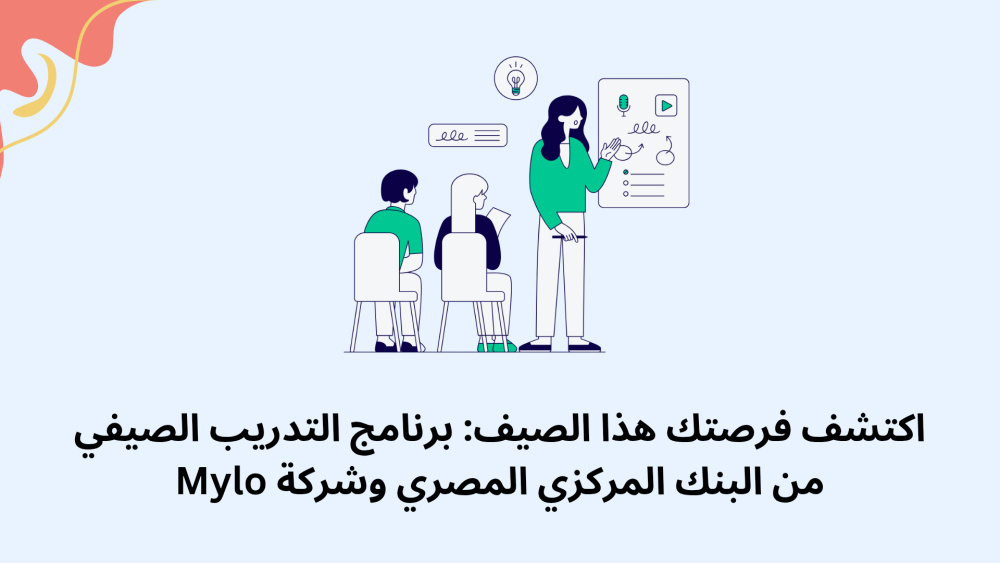 اكتشف فرصتك هذا الصيف: برنامج التدريب الصيفي من البنك المركزي المصري وشركة Mylo